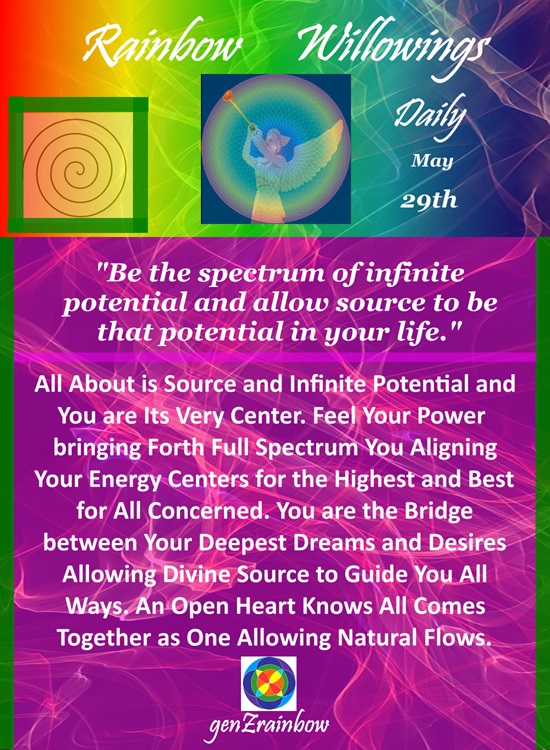 Rainbow Willowings

Daily
May
29th

"Be the spectrum of infinite potential and allow source to be that potential in your life."

All About is Source and Infinite Potential and You are Its Very Center. Feel Your Power bringing Forth Full Spectrum You Aligning Your Energy Centers for the Highest and Best for All Concerned. You are the Bridge between Your Deepest Dreams and Desires Allowing Divine Source to Guide You All Ways. An Open Heart Knows All Comes Together as One Allowing Natural Flows.

genZrainbow